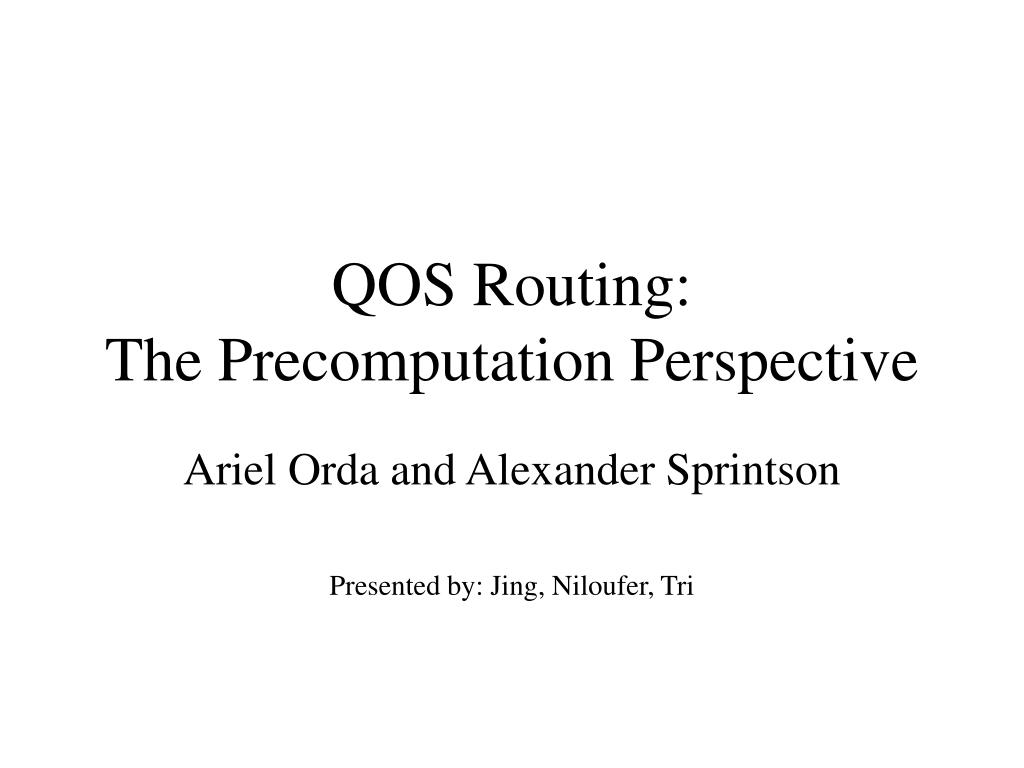 QOS Routing:
The Precomputation Perspective

Ariel Orda and Alexander Sprintson

Presented by: Jing, Niloufer, Tri